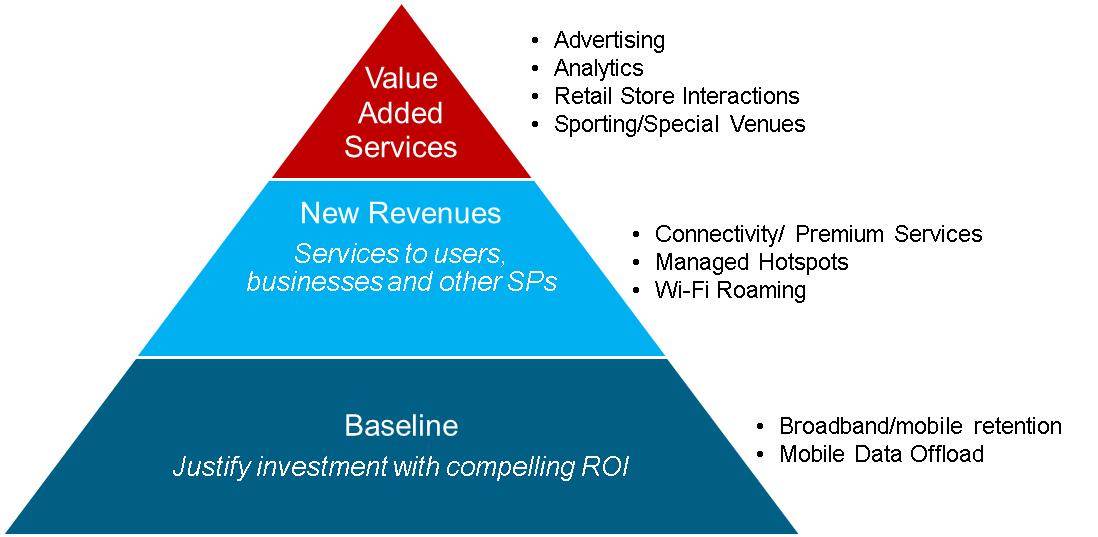 Value Added Services

• Advertising
• Analytics
• Retail Store Interactions
• Sporting/Special Venues

New Revenues

Services to users, businesses and other SPs

• Connectivity/ Premium Services
• Managed Hotspots
• Wi-Fi Roaming

Baseline

Justify investment with compelling ROI

• Broadband/mobile retention
• Mobile Data Offload